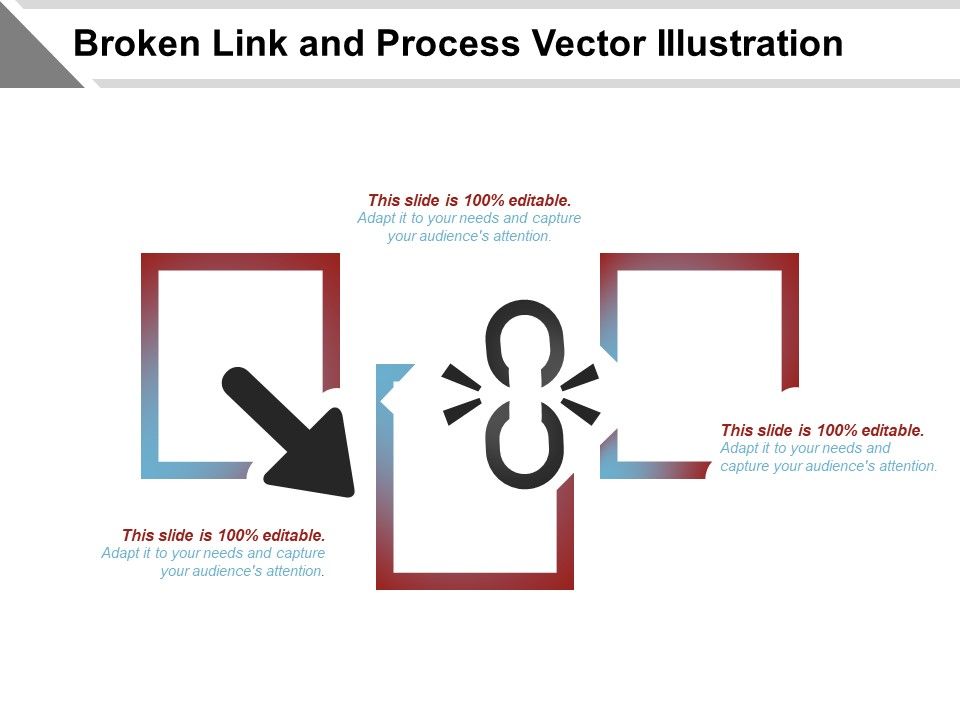 Broken Link and Process Vector Illustration

This slide is 100% editable.
Adapt it to your needs and capture your audience's attention.

This slide is 100% editable.
Adapt it to your needs and capture your audience's attention.

This slide is 100% editable.
Adapt it to your needs and capture your audience's attention.